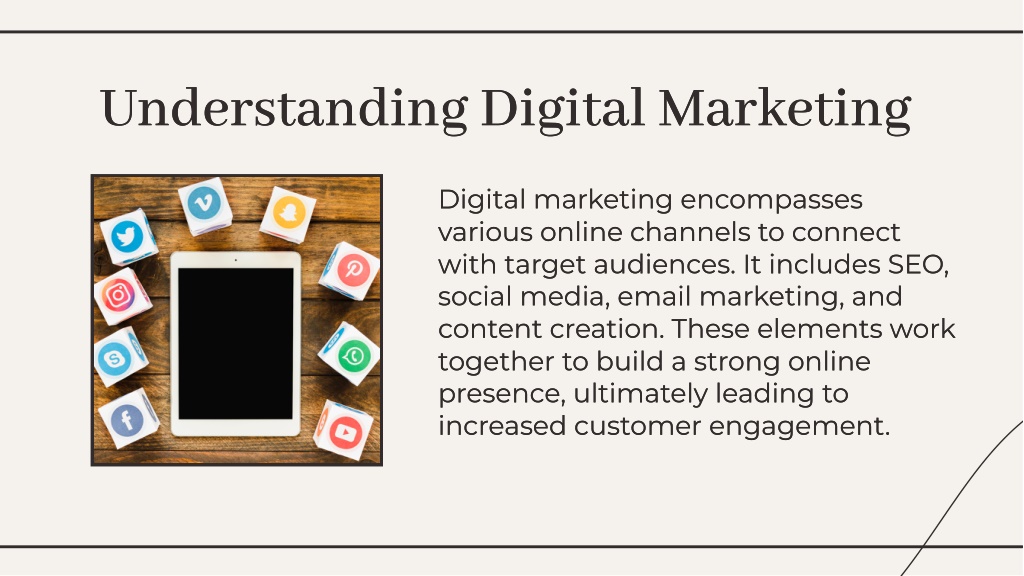 Understanding Digital Marketing

Digital marketing encompasses various online channels to connect with target audiences. It includes SEO, social media, email marketing, and content creation. These elements work together to build a strong online presence, ultimately leading to increased customer engagement.